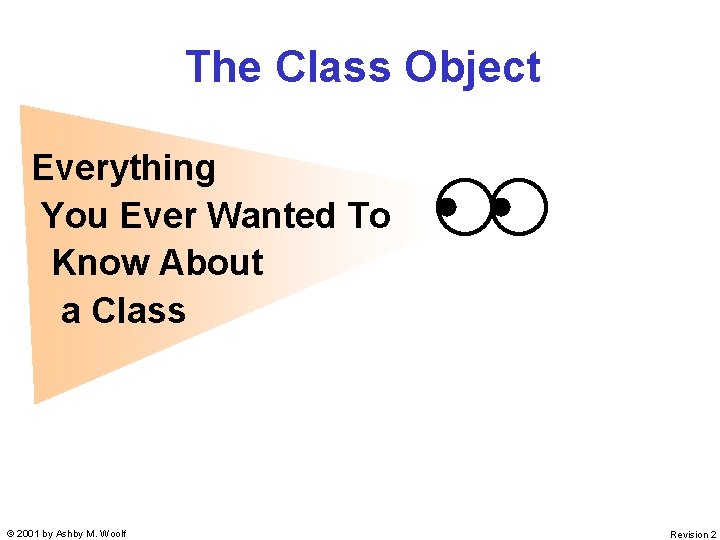 The Class Object

Everything You Ever Wanted To Know About a Class

© 2001 by Ashby M. Woolf

Revision 2